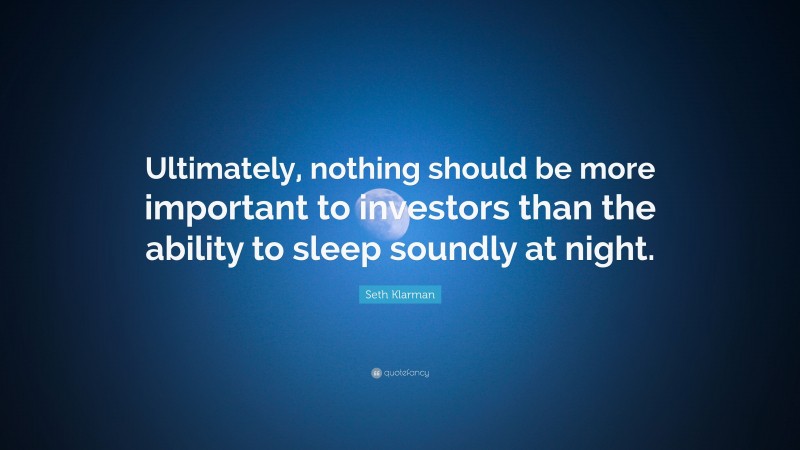 Ultimately, nothing should be more important to investors than the ability to sleep soundly at night.

Seth Klarman

quotefancy